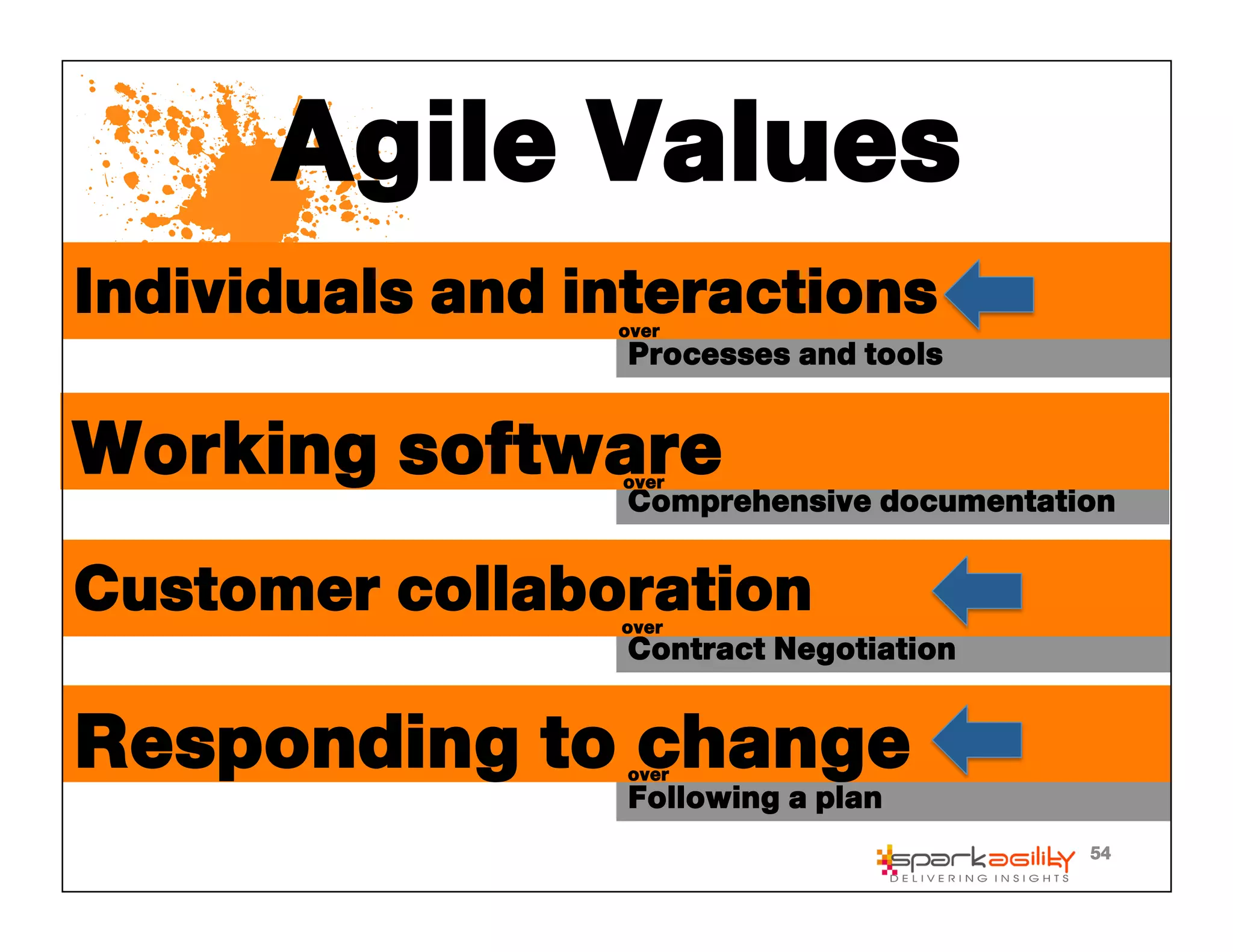 Agile Values

Individuals and interactions

over

Processes and tools

Working software

over

Comprehensive documentation

Customer collaboration

over

Contract Negotiation

Responding to change

over

Following a plan

sparkagility
DELIVERING INSIGHTS

54